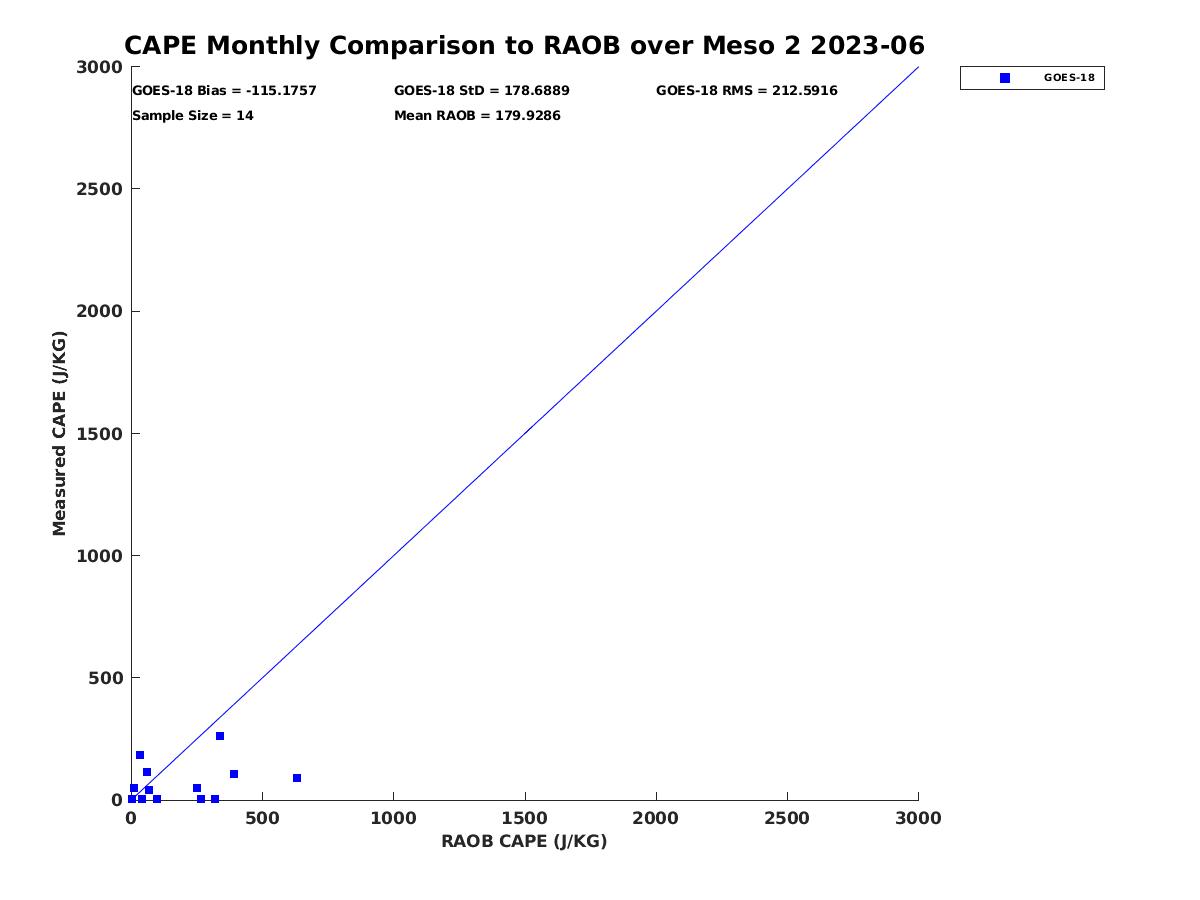 CAPE Monthly Comparison to RAOB over Meso 2 2023-06

GOES-18 Bias = -115.1757
GOES-18 StD = 178.6889
GOES-18 RMS = 212.5916
Sample Size = 14
Mean RAOB = 179.9286

GOES-18

Measured CAPE (J/KG)

3000
2500
2000
1500
1000
500
0

0
500
1000
1500
2000
2500
3000

RAOB CAPE (J/KG)